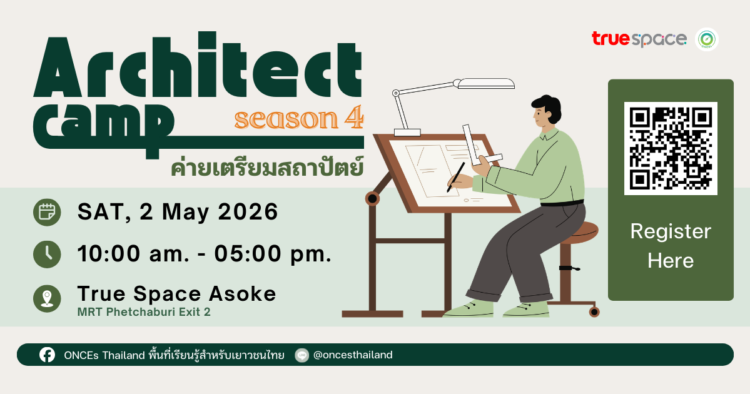 truespace

Architect camp season 4

ค่ายเตรียมสถาปัตย์

SAT, 2 May 2026

10:00 am. - 05:00 pm.

True Space Asoke
MRT Phetchaburi Exit 2

Register Here

ONCEs Thailand พื้นที่เรียนรู้สำหรับเยาวชนไทย @oncesthailand